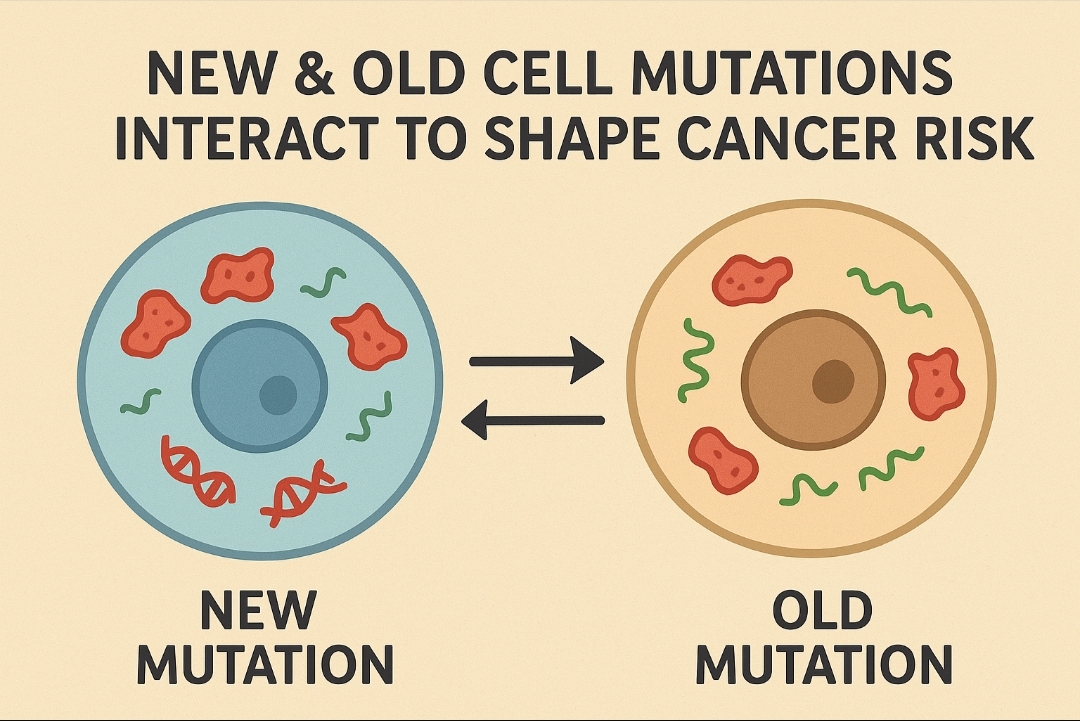 NEW & OLD CELL MUTATIONS INTERACT TO SHAPE CANCER RISK

NEW MUTATION

OLD MUTATION